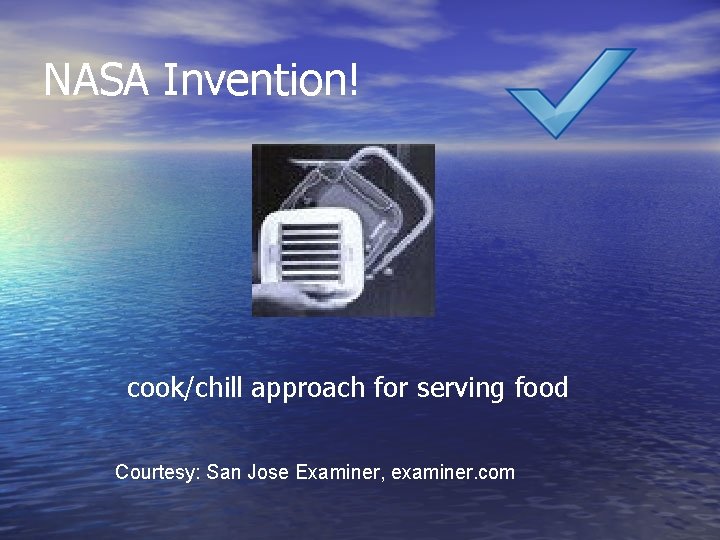 NASA Invention!

cook/chill approach for serving food

Courtesy: San Jose Examiner, examiner.com